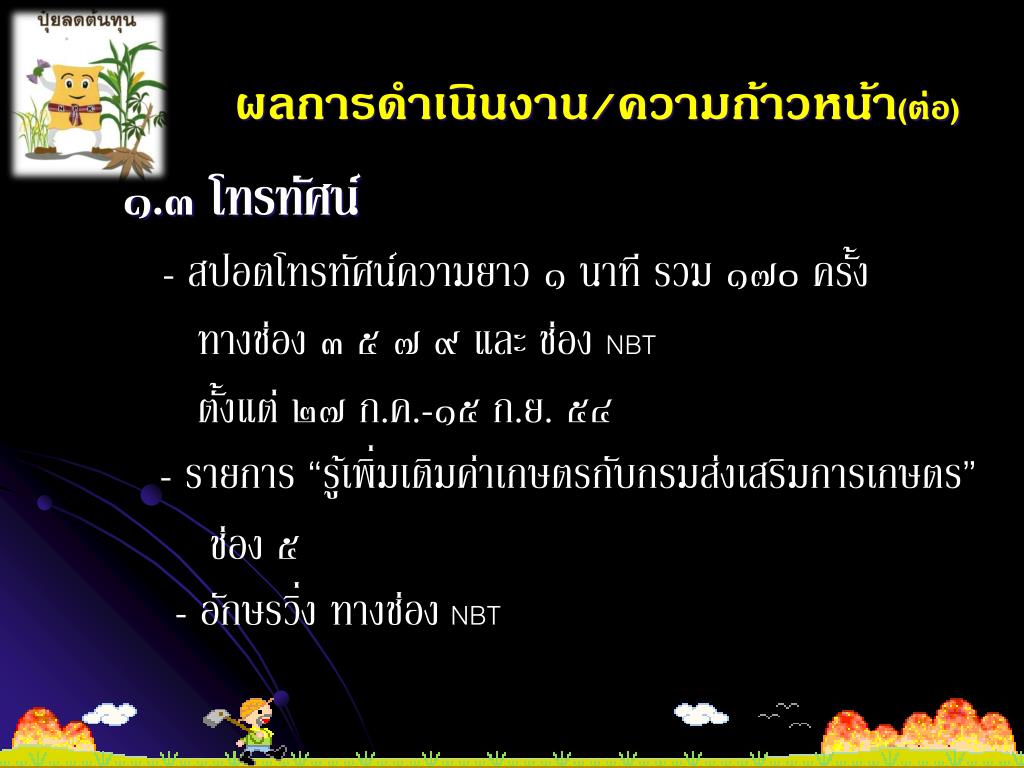 ปุ๋ยลดต้นทุน

ผลการดำเนินงาน/ความก้าวหน้า(ต่อ)

๑.๓ โทรทัศน์

- สปอตโทรทัศน์ความยาว ๑ นาที รวม ๑๗๐ ครั้ง ทางช่อง ๓ ๕ ๗ ๙ และ ช่อง NBT ตั้งแต่ ๒๗ ก.ค.-๑๕ ก.ย. ๕๔

- รายการ “รู้เพิ่มเติมค่าเกษตรกับกรมส่งเสริมการเกษตร” ช่อง ๕

- อักษรวิ่ง ทางช่อง NBT